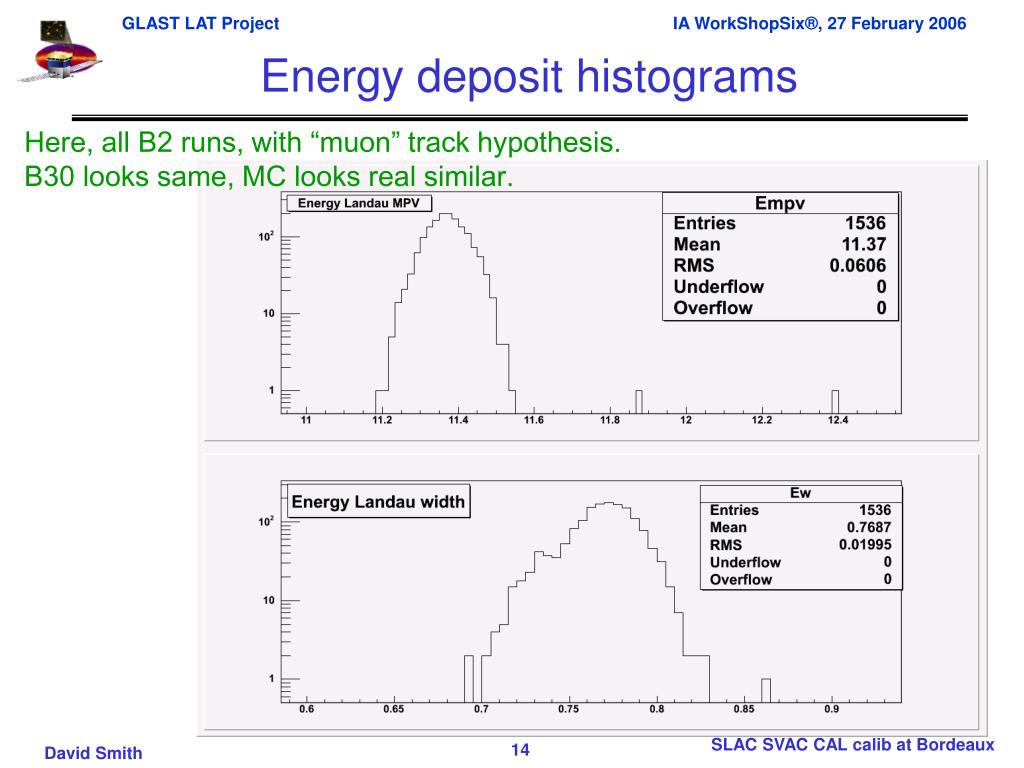 GLAST LAT Project

IA WorkShopSix®, 27 February 2006

Energy deposit histograms

Here, all B2 runs, with “muon” track hypothesis.
B30 looks same, MC looks real similar.

Energy Landau MPV

| Empv | |
|---|---|
| Entries | 1536 |
| Mean | 11.37 |
| RMS | 0.0606 |
| Underflow | 0 |
| Overflow | 0 |

$10^2$
10
1

11 11.2 11.4 11.6 11.8 12 12.2 12.4

Energy Landau width

| Ew | |
|---|---|
| Entries | 1536 |
| Mean | 0.7687 |
| RMS | 0.01995 |
| Underflow | 0 |
| Overflow | 0 |

$10^2$
10
1

0.6 0.65 0.7 0.75 0.8 0.85 0.9

David Smith

14

SLAC SVAC CAL calib at Bordeaux